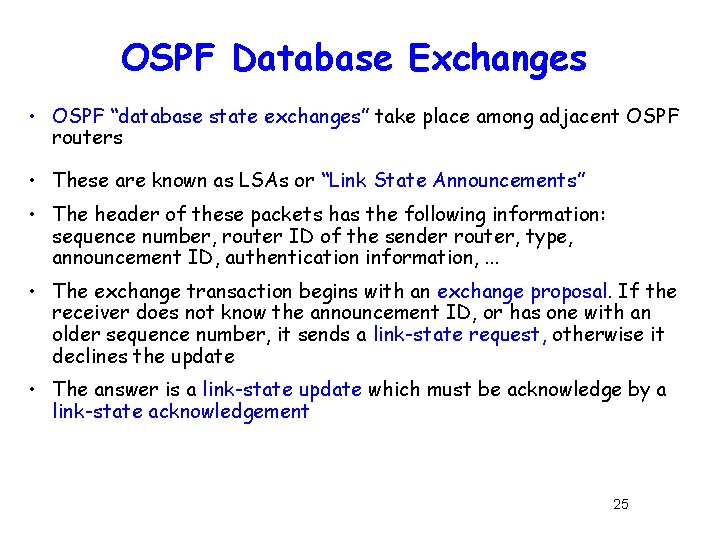 OSPF Database Exchanges

• OSPF “database state exchanges” take place among adjacent OSPF routers

• These are known as LSAs or “Link State Announcements”

• The header of these packets has the following information: sequence number, router ID of the sender router, type, announcement ID, authentication information, ...

• The exchange transaction begins with an exchange proposal. If the receiver does not know the announcement ID, or has one with an older sequence number, it sends a link-state request, otherwise it declines the update

• The answer is a link-state update which must be acknowledge by a link-state acknowledgement

25